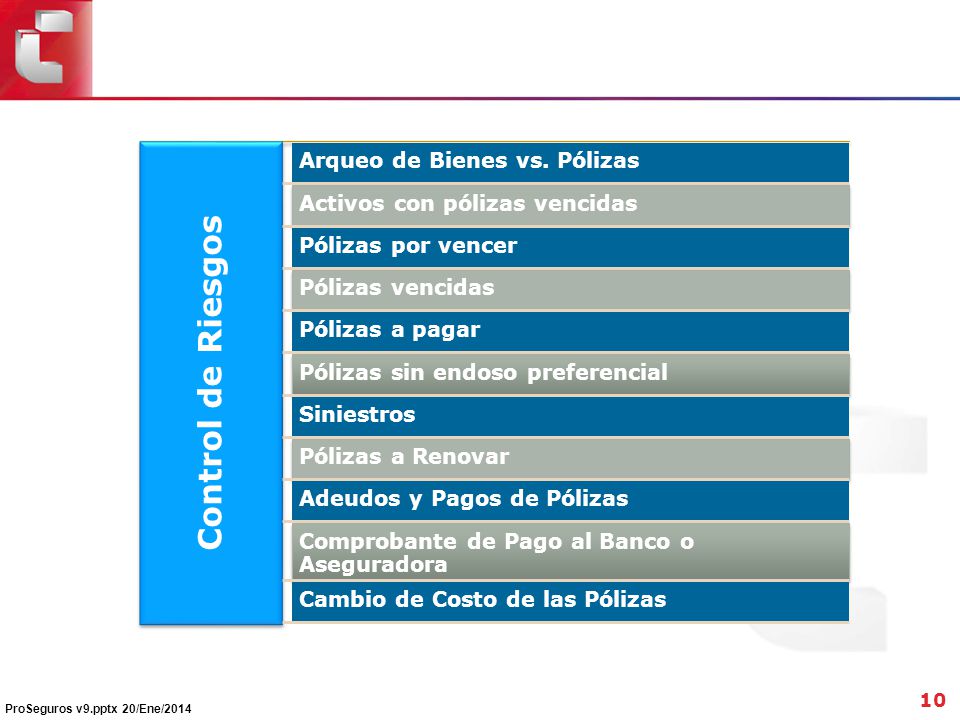 Control de Riesgos

Arqueo de Bienes vs. Pólizas

Activos con pólizas vencidas

Pólizas por vencer

Pólizas vencidas

Pólizas a pagar

Pólizas sin endoso preferencial

Siniestros

Pólizas a Renovar

Adeudos y Pagos de Pólizas

Comprobante de Pago al Banco o Aseguradora

Cambio de Costo de las Pólizas

ProSeguros v9.pptx 20/Ene/2014

10